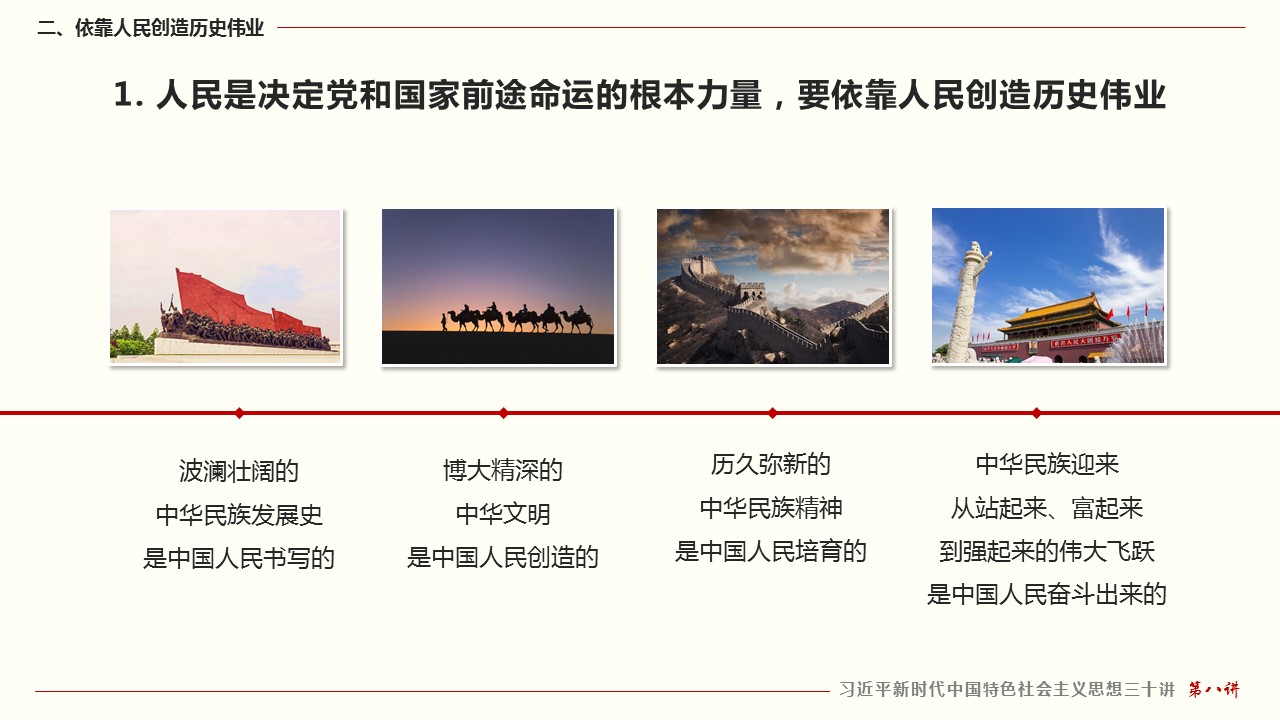 二、依靠人民创造历史伟业

1. 人民是决定党和国家前途命运的根本力量，要依靠人民创造历史伟业

波澜壮阔的
中华民族发展史
是中国人民书写的

博大精深的
中华文明
是中国人民创造的

历久弥新的
中华民族精神
是中国人民培育的

中华民族迎来
从站起来、富起来
到强起来的伟大飞跃
是中国人民奋斗出来的

习近平新时代中国特色社会主义思想三十讲 第八讲